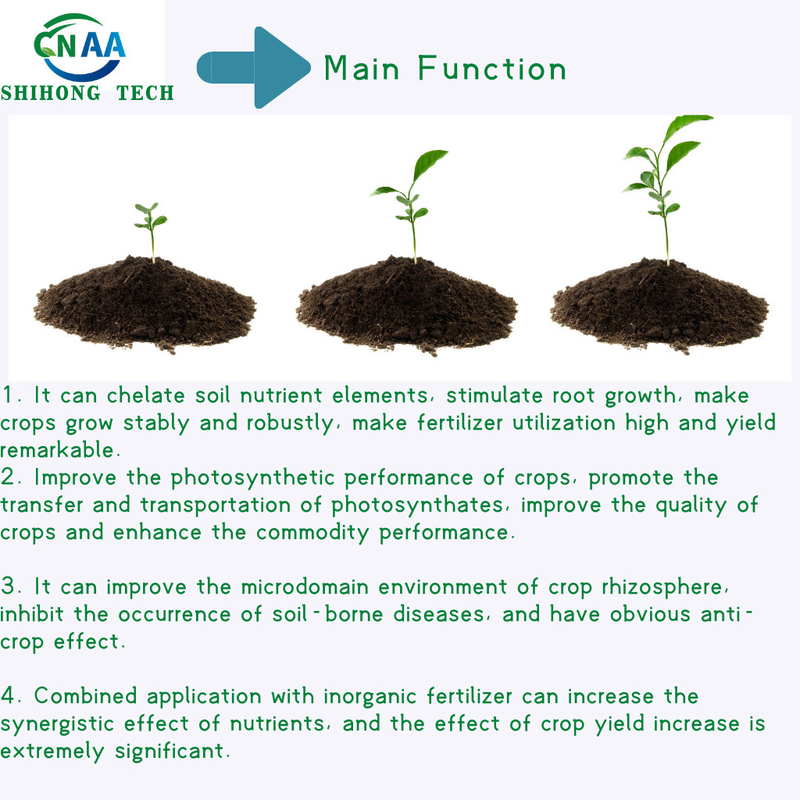 CNAA
SHIHONG TECH

Main Function

1. It can chelate soil nutrient elements, stimulate root growth, make crops grow stably and robustly, make fertilizer utilization high and yield remarkable.
2. Improve the photosynthetic performance of crops, promote the transfer and transportation of photosynthates, improve the quality of crops and enhance the commodity performance.

3. It can improve the microdomain environment of crop rhizosphere, inhibit the occurrence of soil-borne diseases, and have obvious anti-crop effect.

4. Combined application with inorganic fertilizer can increase the synergistic effect of nutrients, and the effect of crop yield increase is extremely significant.